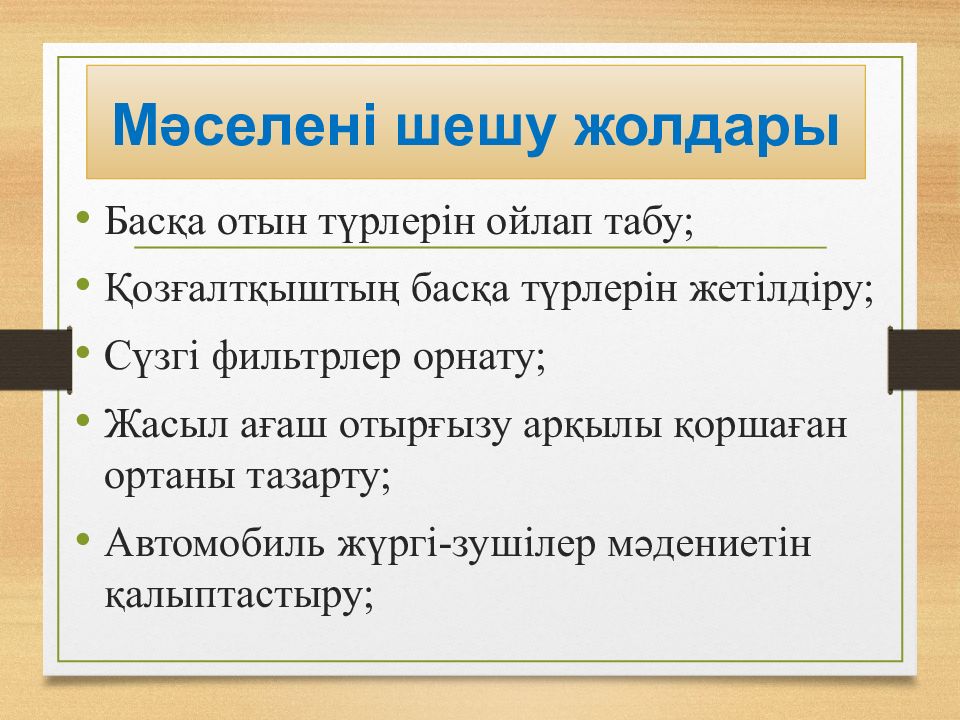 Мәселені шешу жолдары

• Басқа отын түрлерін ойлап табу;
• Қозғалтқыштың басқа түрлерін жетілдіру;
• Сүзгі фильтрлер орнату;
• Жасыл ағаш отырғызу арқылы қоршаған ортаны тазарту;
• Автомобиль жүргі-зушілер мәдениетін қалыптастыру;